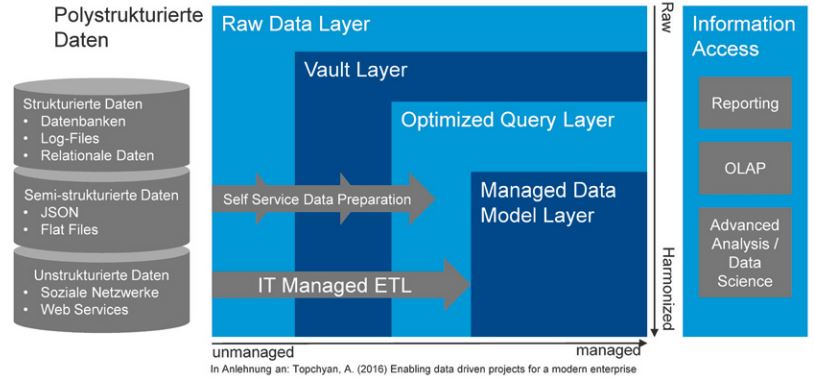 Polystrukturierte Daten

Strukturierte Daten
• Datenbanken
• Log-Files
• Relationale Daten

Semi-strukturierte Daten
• JSON
• Flat Files

Unstrukturierte Daten
• Soziale Netzwerke
• Web Services

Raw Data Layer

Vault Layer

Optimized Query Layer

Managed Data Model Layer

Self Service Data Preparation

IT Managed ETL

Raw

Harmonized

unmanaged

managed

Information Access

Reporting

OLAP

Advanced Analysis / Data Science

In Anlehnung an: Topchyan, A. (2016) Enabling data driven projects for a modern enterprise